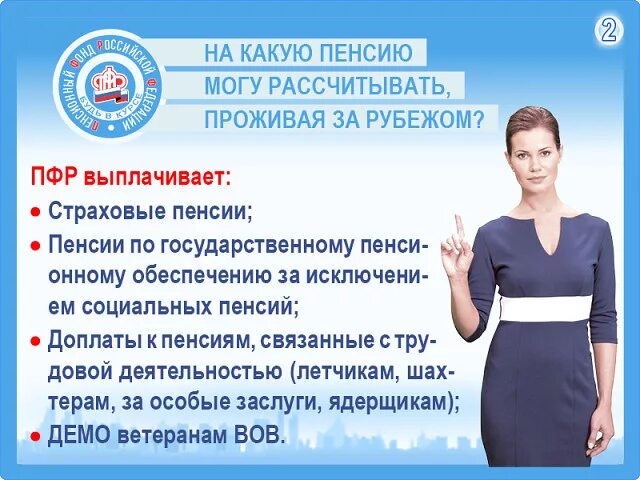 2

ПЕНСИОННЫЙ ФОНД РОССИЙСКОЙ ФЕДЕРАЦИИ
ПФР
БУДЬ В КУРСЕ

НА КАКУЮ ПЕНСИЮ МОГУ РАССЧИТЫВАТЬ, ПРОЖИВАЯ ЗА РУБЕЖОМ?

ПФР выплачивает:

• Страховые пенсии;

• Пенсии по государственному пенсионному обеспечению за исключением социальных пенсий;

• Доплаты к пенсиям, связанные с трудовой деятельностью (летчикам, шахтерам, за особые заслуги, ядерщикам);

• ДЕМО ветеранам ВОВ.